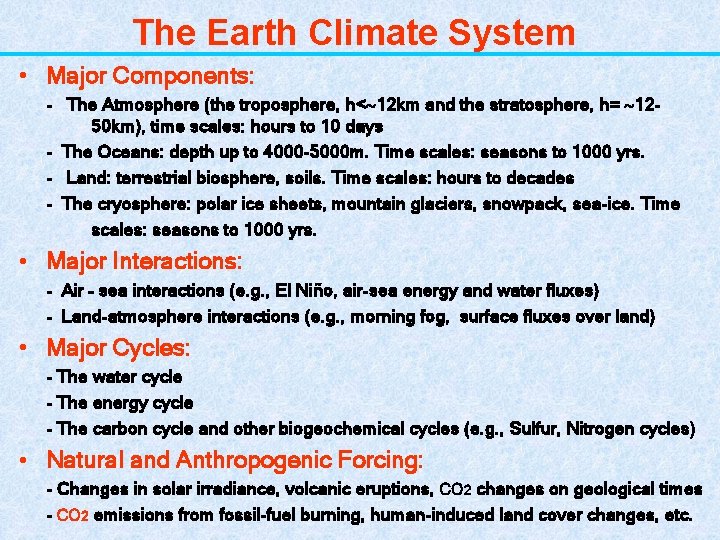 The Earth Climate System

• Major Components:

- The Atmosphere (the troposphere, h<~12km and the stratosphere, h= ~12-50km), time scales: hours to 10 days

- The Oceans: depth up to 4000-5000m. Time scales: seasons to 1000 yrs.

- Land: terrestrial biosphere, soils. Time scales: hours to decades

- The cryosphere: polar ice sheets, mountain glaciers, snowpack, sea-ice. Time scales: seasons to 1000 yrs.

• Major Interactions:

- Air - sea interactions (e.g., El Niño, air-sea energy and water fluxes)

- Land-atmosphere interactions (e.g., morning fog, surface fluxes over land)

• Major Cycles:

- The water cycle

- The energy cycle

- The carbon cycle and other biogeochemical cycles (e.g., Sulfur, Nitrogen cycles)

• Natural and Anthropogenic Forcing:

- Changes in solar irradiance, volcanic eruptions, $CO_2$ changes on geological times

- $CO_2$ emissions from fossil-fuel burning, human-induced land cover changes, etc.